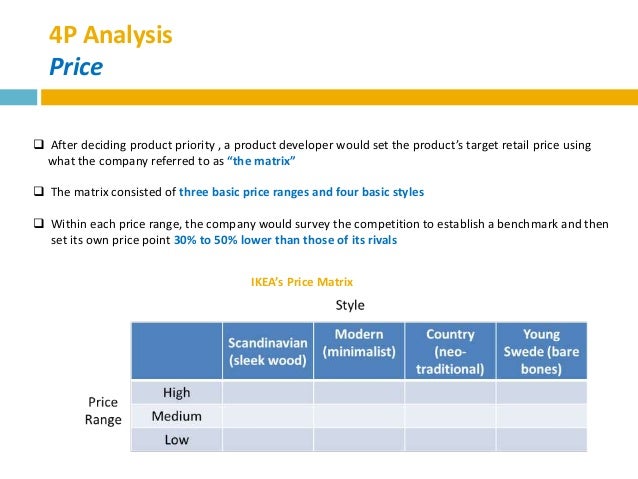 4P Analysis
Price

❑ After deciding product priority , a product developer would set the product's target retail price using what the company referred to as "the matrix"

❑ The matrix consisted of three basic price ranges and four basic styles

❑ Within each price range, the company would survey the competition to establish a benchmark and then set its own price point 30% to 50% lower than those of its rivals

IKEA's Price Matrix

Style

Price Range

| | Scandinavian (sleek wood) | Modern (minimalist) | Country (neo-traditional) | Young Swede (bare bones) |
|---|---|---|---|---|
| High | | | | |
| Medium | | | | |
| Low | | | | |